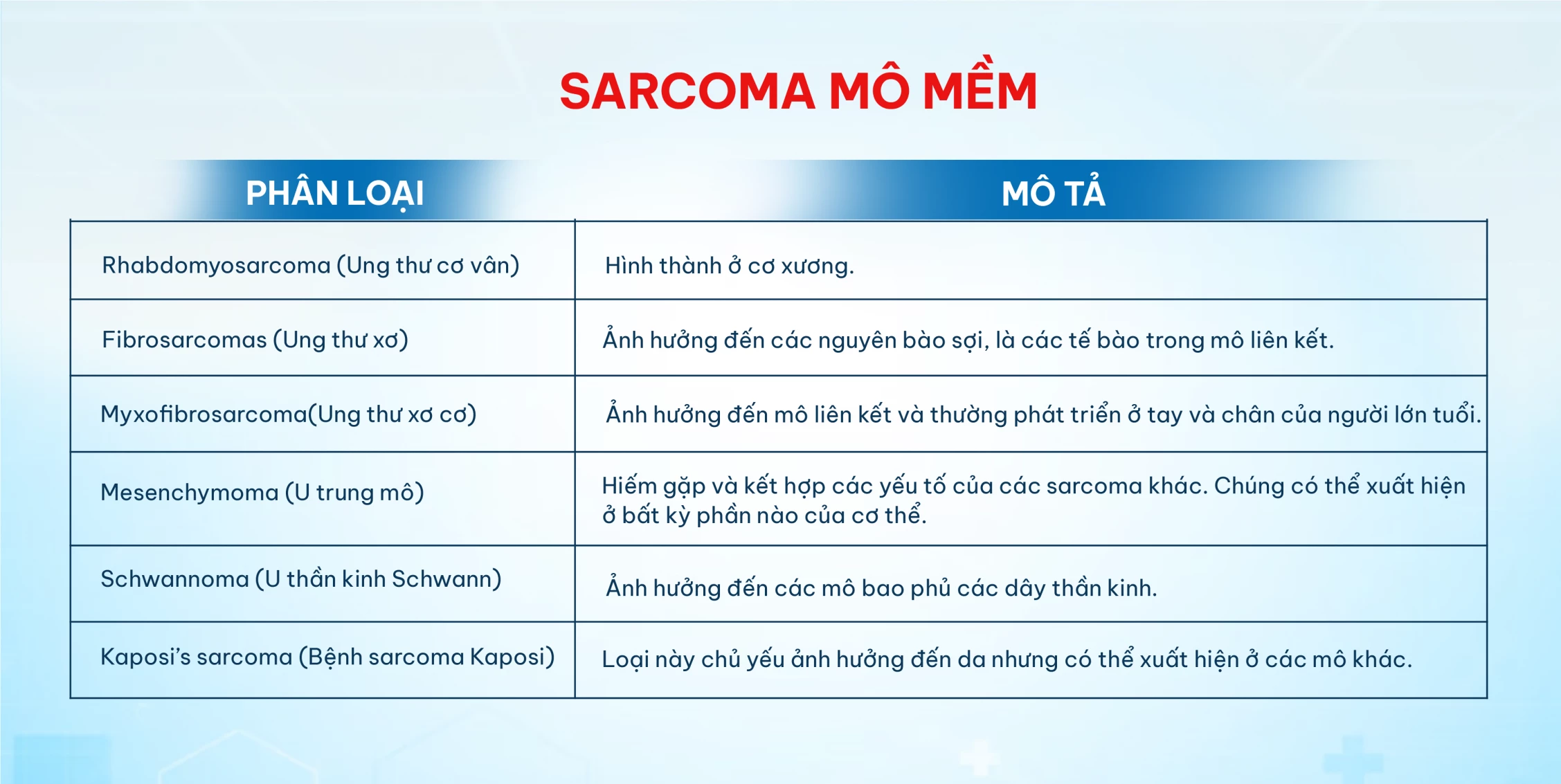 SARCOMA MÔ MỀM

| PHÂN LOẠI | MÔ TẢ |
|---|---|
| Rhabdomyosarcoma (Ung thư cơ vân) | Hình thành ở cơ xương. |
| Fibrosarcomas (Ung thư xơ) | Ảnh hưởng đến các nguyên bào sợi, là các tế bào trong mô liên kết. |
| Myxofibrosarcoma(Ung thư xơ cơ) | Ảnh hưởng đến mô liên kết và thường phát triển ở tay và chân của người lớn tuổi. |
| Mesenchymoma (U trung mô) | Hiếm gặp và kết hợp các yếu tố của các sarcoma khác. Chúng có thể xuất hiện ở bất kỳ phần nào của cơ thể. |
| Schwannoma (U thần kinh Schwann) | Ảnh hưởng đến các mô bao phủ các dây thần kinh. |
| Kaposi's sarcoma (Bệnh sarcoma Kaposi) | Loại này chủ yếu ảnh hưởng đến da nhưng có thể xuất hiện ở các mô khác. |